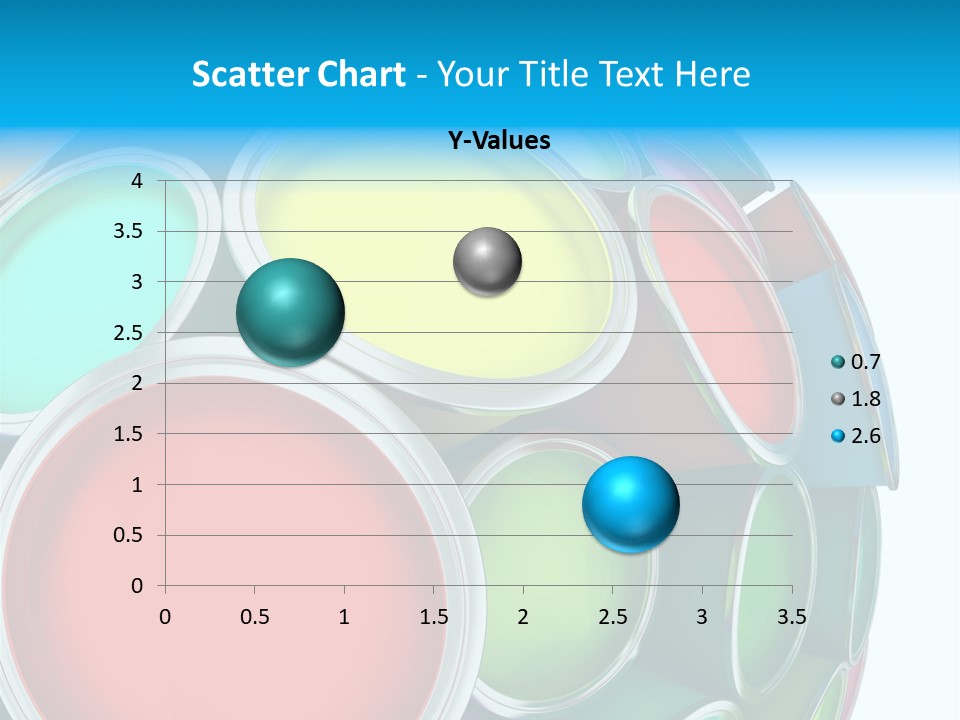 Scatter Chart - Your Title Text Here

Y-Values

4
3.5
3
2.5
2
1.5
1
0.5
0

0 0.5 1 1.5 2 2.5 3 3.5

0.7
1.8
2.6